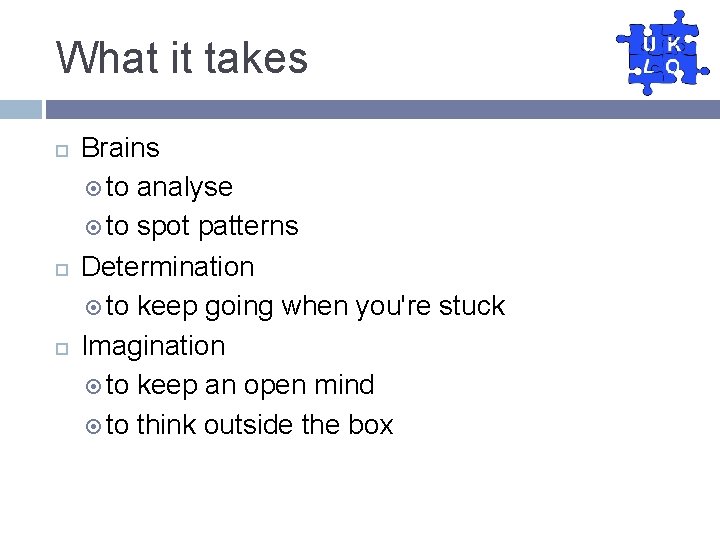 What it takes

U K
L O

Brains
to analyse
to spot patterns
Determination
to keep going when you're stuck
Imagination
to keep an open mind
to think outside the box